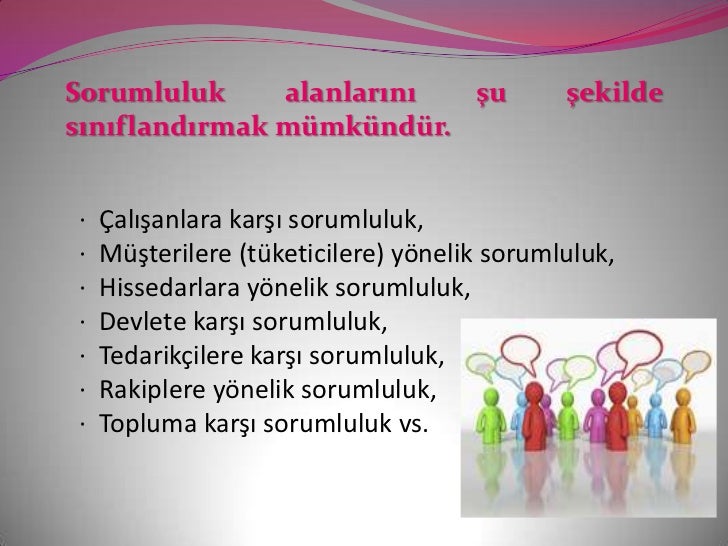 Sorumluluk alanlarını şu şekilde sınıflandırmak mümkündür.

· Çalışanlara karşı sorumluluk,
· Müşterilere (tüketicilere) yönelik sorumluluk,
· Hissedarlara yönelik sorumluluk,
· Devlete karşı sorumluluk,
· Tedarikçilere karşı sorumluluk,
· Rakiplere yönelik sorumluluk,
· Topluma karşı sorumluluk vs.